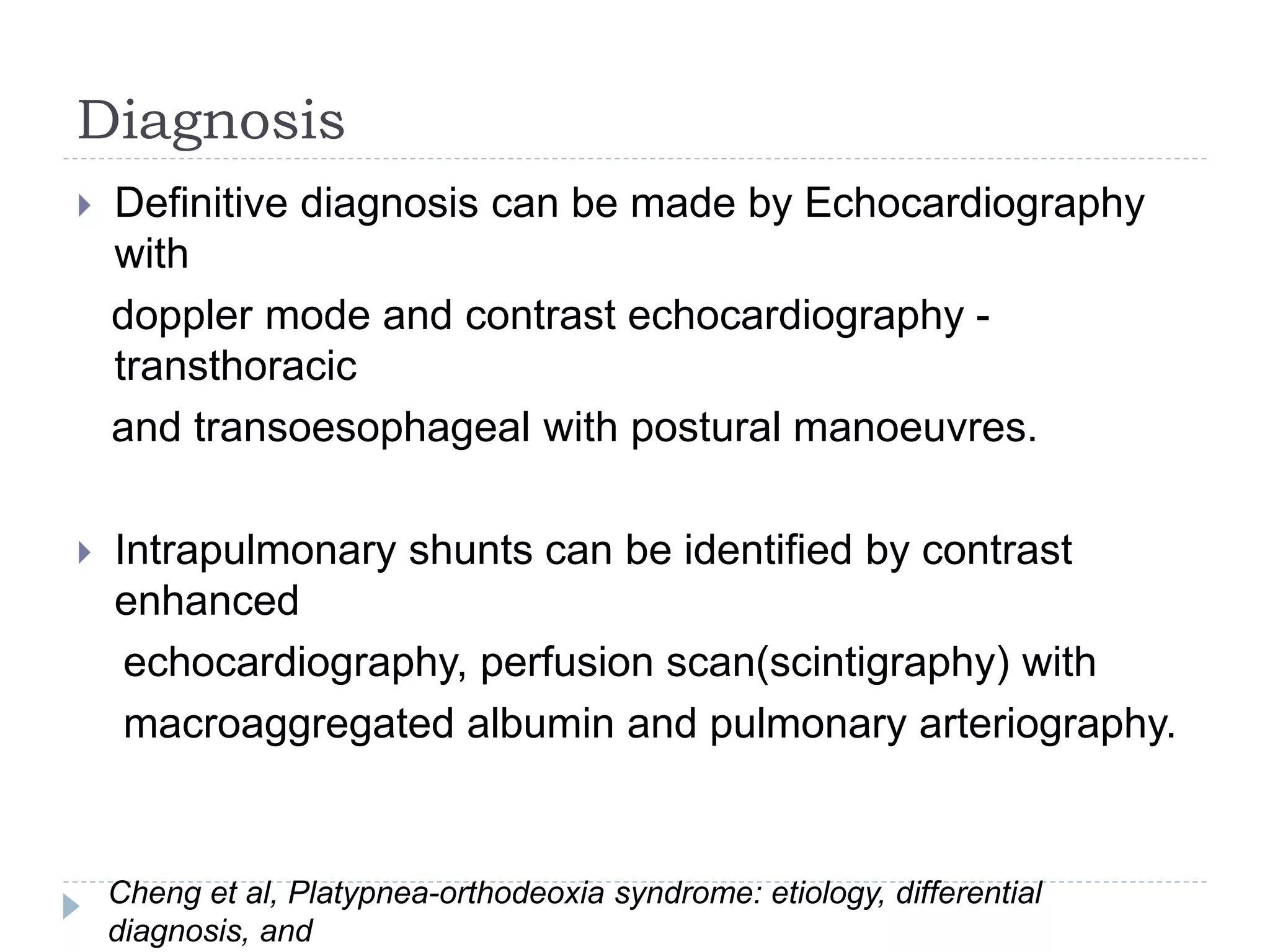 Diagnosis

Definitive diagnosis can be made by Echocardiography with
doppler mode and contrast echocardiography - transthoracic
and transoesophageal with postural manoeuvres.

Intrapulmonary shunts can be identified by contrast enhanced
echocardiography, perfusion scan(scintigraphy) with
macroaggregated albumin and pulmonary arteriography.

Cheng et al, Platypnea-orthodeoxia syndrome: etiology, differential diagnosis, and